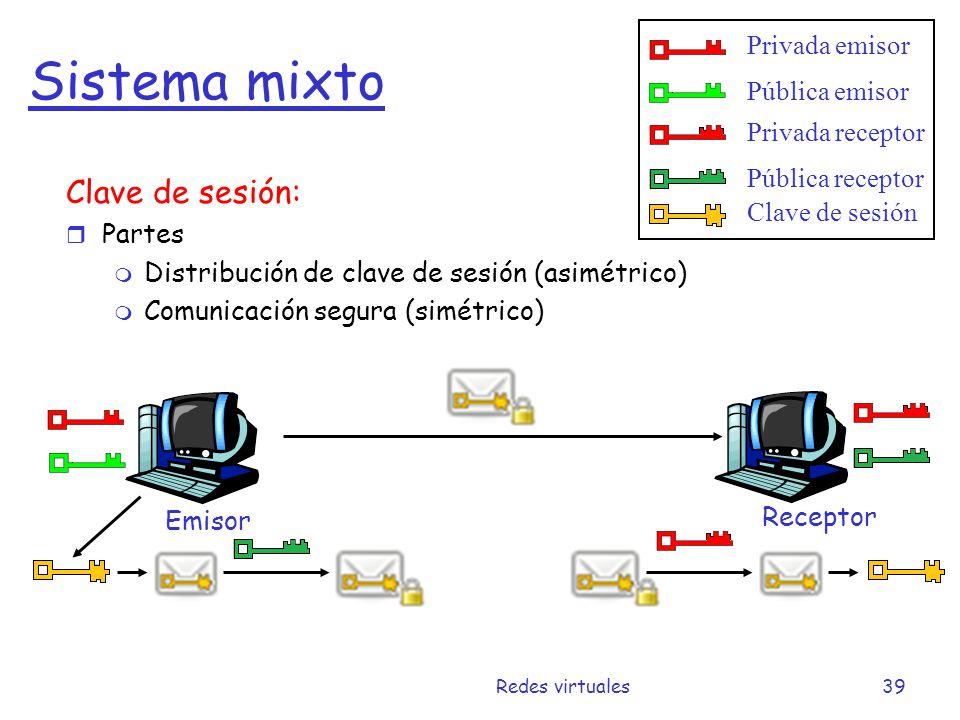 Sistema mixto

Privada emisor
Pública emisor
Privada receptor
Pública receptor
Clave de sesión

Clave de sesión:

Partes

Distribución de clave de sesión (asimétrico)

Comunicación segura (simétrico)

Emisor

Receptor

Redes virtuales

39